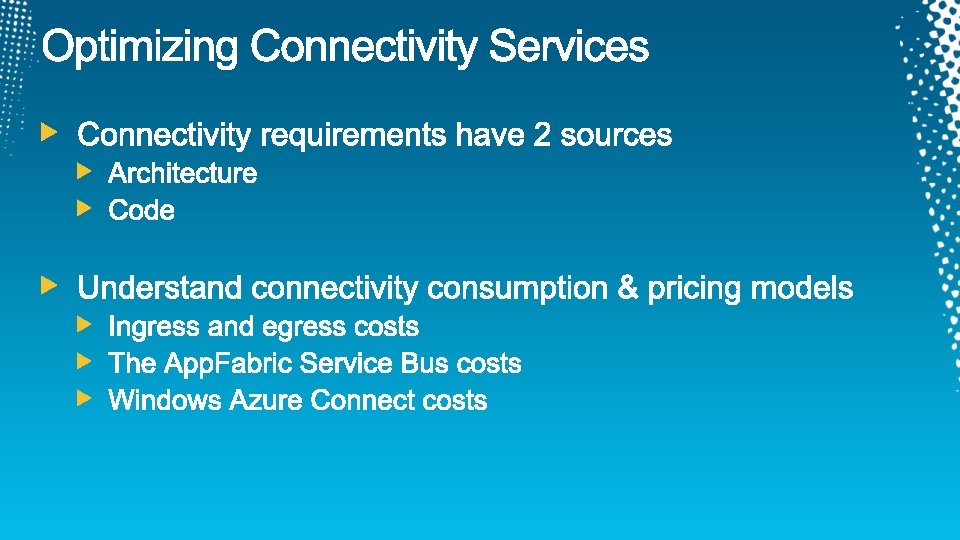 Optimizing Connectivity Services

Connectivity requirements have 2 sources

Architecture

Code

Understand connectivity consumption & pricing models

Ingress and egress costs

The AppFabric Service Bus costs

Windows Azure Connect costs